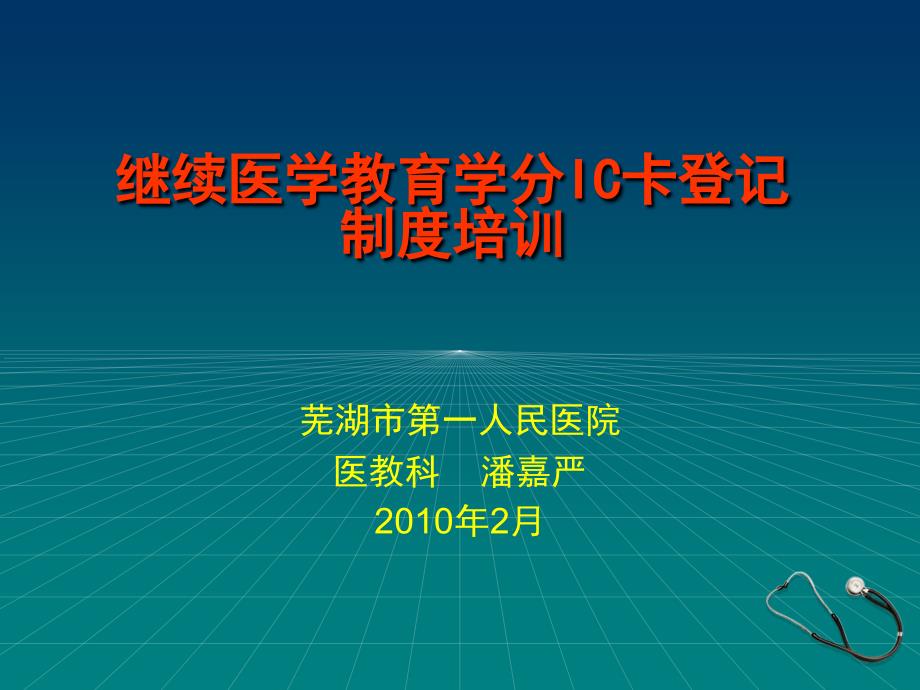 继续医学教育学分IC卡登记制度培训

芜湖市第一人民医院
医教科　潘嘉严
2010年2月